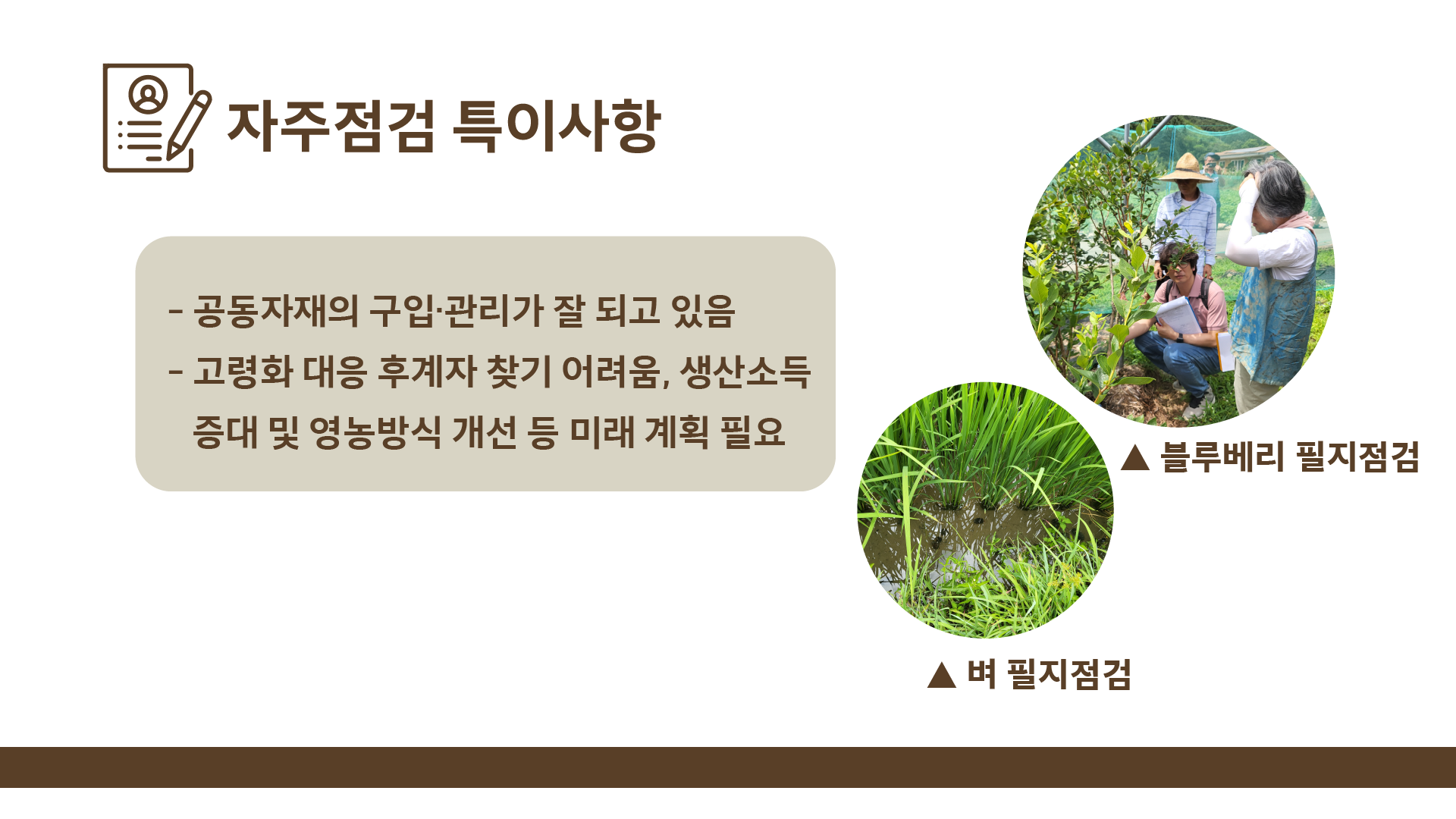 자주점검 특이사항

- 공동자재의 구입·관리가 잘 되고 있음
- 고령화 대응 후계자 찾기 어려움, 생산소득 증대 및 영농방식 개선 등 미래 계획 필요

▲ 블루베리 필지점검

▲ 벼 필지점검